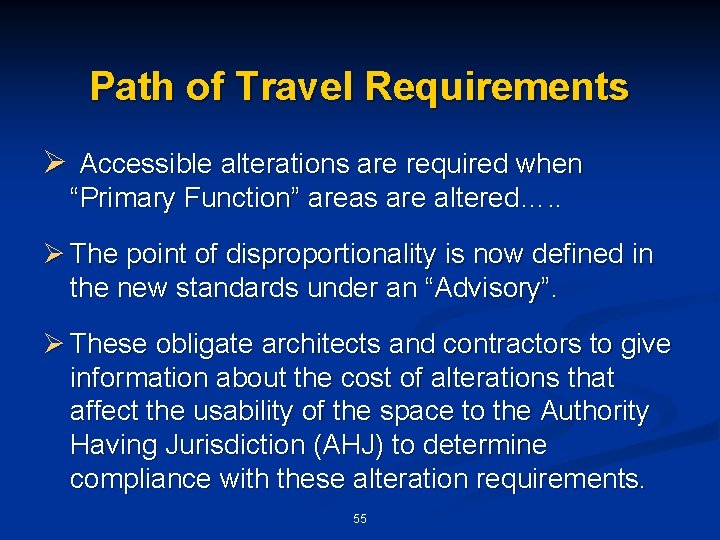 Path of Travel Requirements

➢ Accessible alterations are required when “Primary Function” areas are altered…..

➢ The point of disproportionality is now defined in the new standards under an “Advisory”.

➢ These obligate architects and contractors to give information about the cost of alterations that affect the usability of the space to the Authority Having Jurisdiction (AHJ) to determine compliance with these alteration requirements.

55